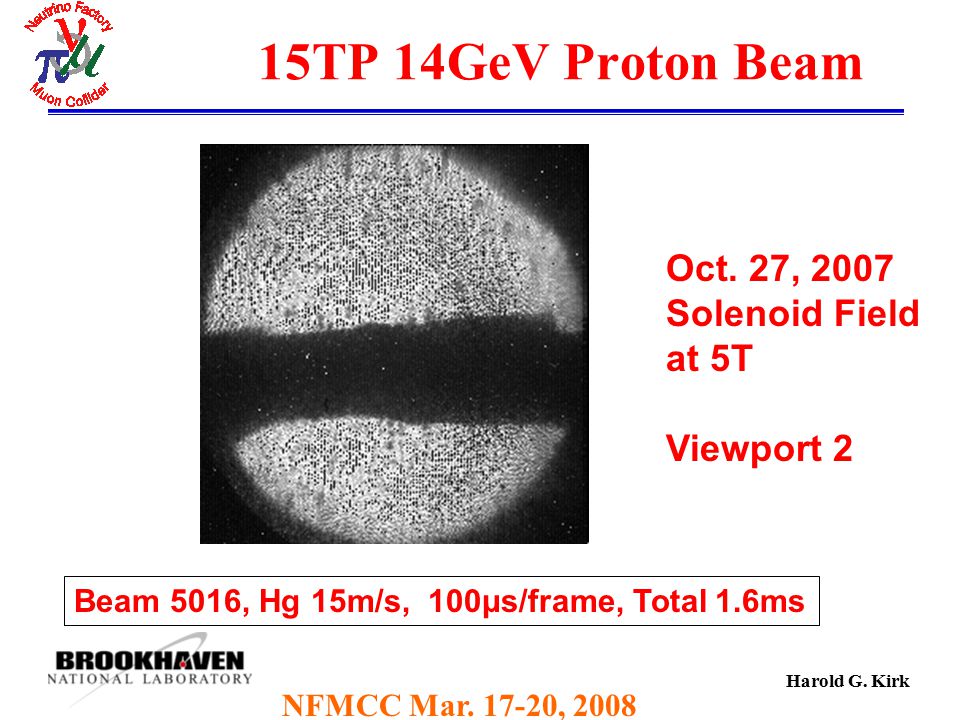 Neutrino Factory
Muon Collider

15TP 14GeV Proton Beam

Oct. 27, 2007
Solenoid Field at 5T

Viewport 2

Beam 5016, Hg 15m/s, 100μs/frame, Total 1.6ms

BROOKHAVEN
NATIONAL LABORATORY

Harold G. Kirk

NFMCC Mar. 17-20, 2008